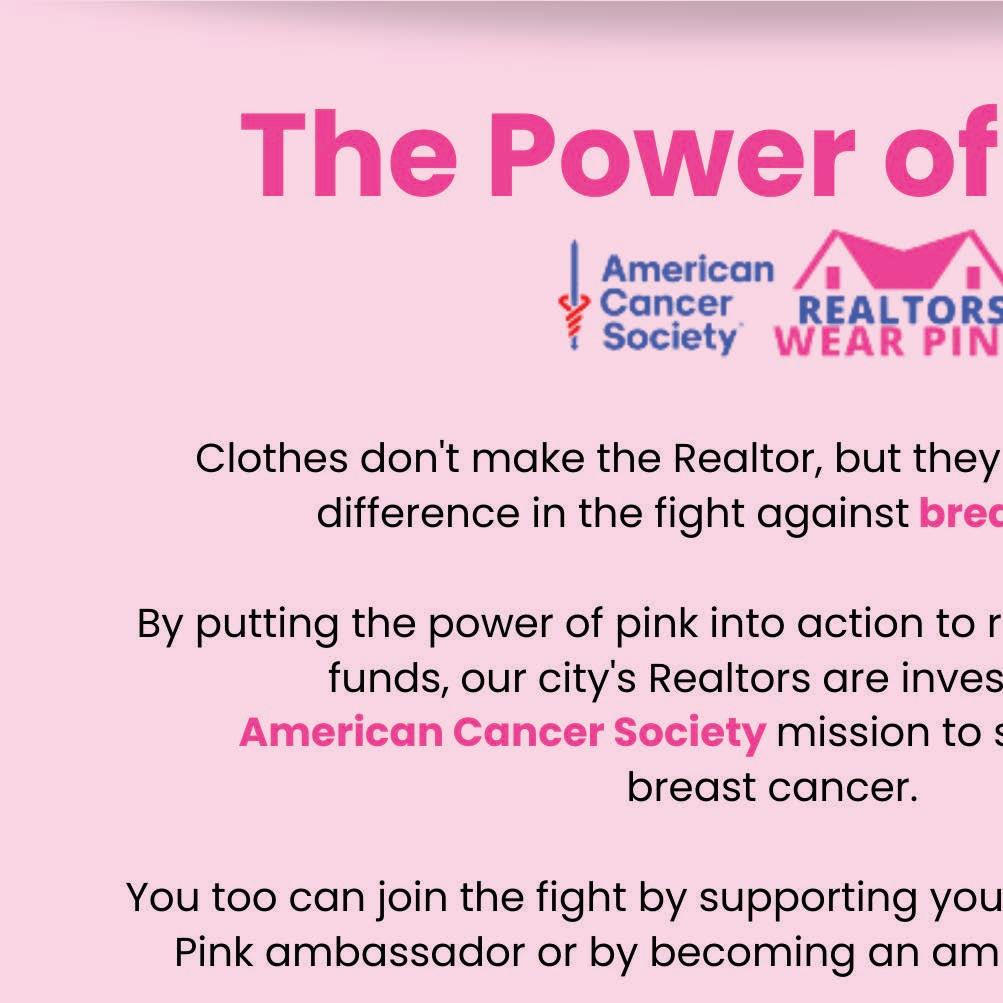 The Power of

American Cancer Society

REALTORS WEAR PIN

Clothes don't make the Realtor, but they difference in the fight against bre

By putting the power of pink into action to r funds, our city's Realtors are inves American Cancer Society mission to s breast cancer.

You too can join the fight by supporting you Pink ambassador or by becoming an am